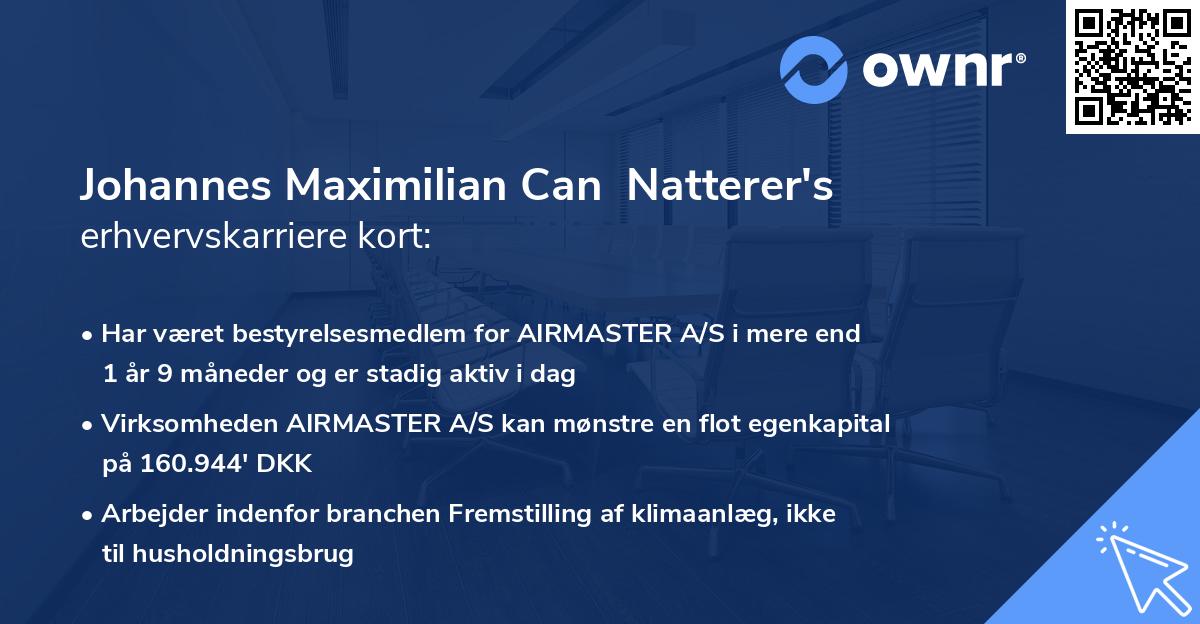 ownr®

Johannes Maximilian Can  Natterer's
erhvervskarriere kort:

• Har været bestyrelsesmedlem for AIRMASTER A/S i mere end 1 år 9 måneder og er stadig aktiv i dag

• Virksomheden AIRMASTER A/S kan mønstre en flot egenkapital på 160.944' DKK

• Arbejder indenfor branchen Fremstilling af klimaanlæg, ikke til husholdningsbrug